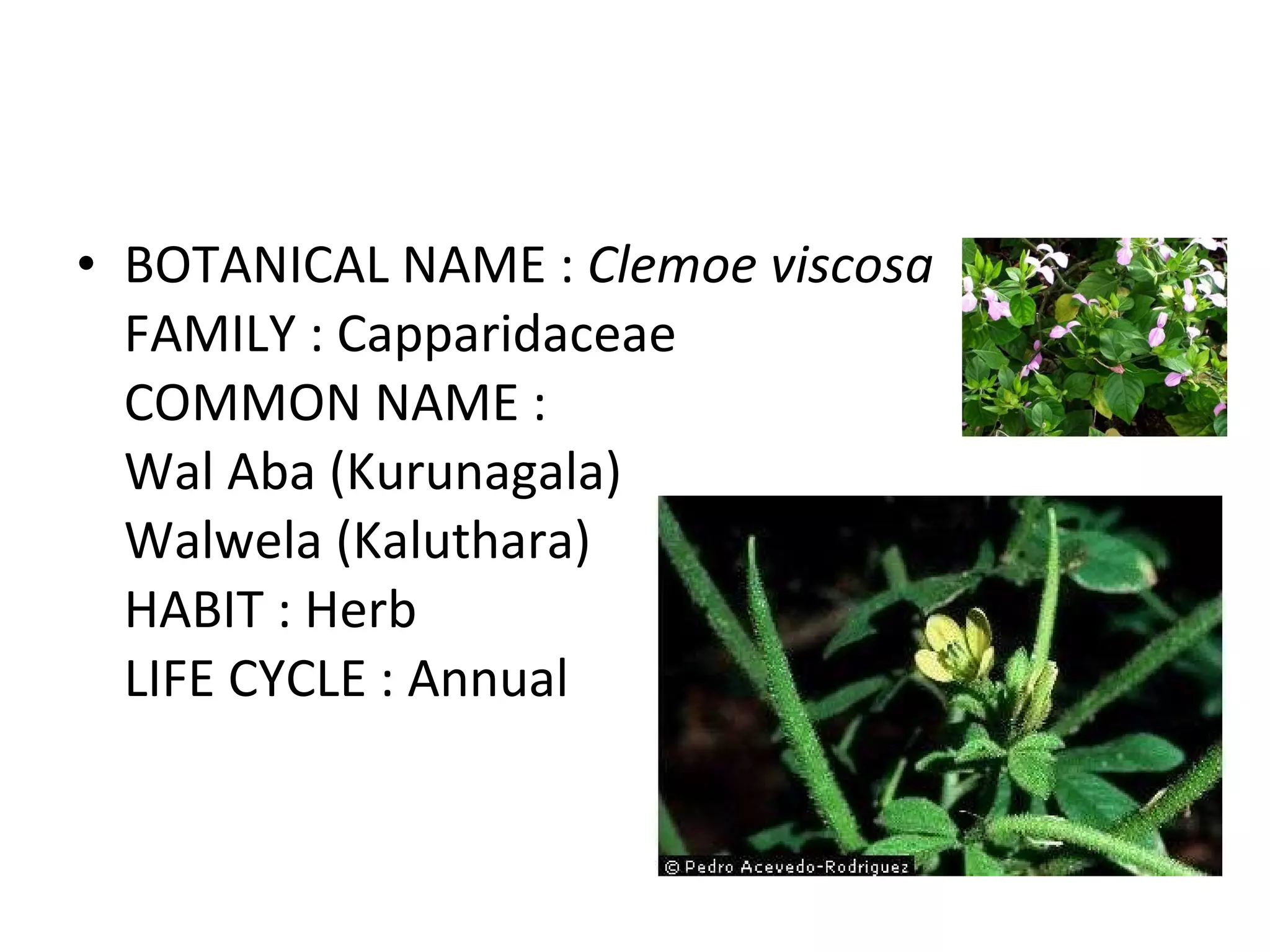 • BOTANICAL NAME : Clemoe viscosa
FAMILY : Capparidaceae
COMMON NAME :
Wal Aba (Kurunagala)
Walwela (Kaluthara)
HABIT : Herb
LIFE CYCLE : Annual

© Pedro Acevedo-Rodriguez